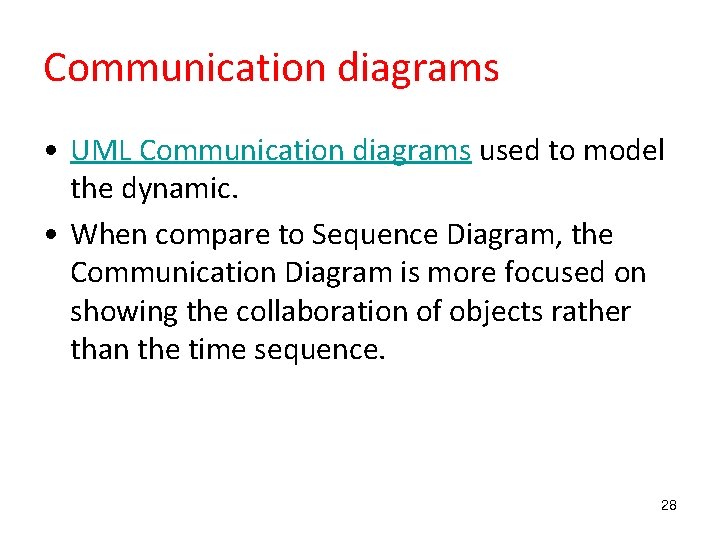 Communication diagrams

• UML Communication diagrams used to model the dynamic.

• When compare to Sequence Diagram, the Communication Diagram is more focused on showing the collaboration of objects rather than the time sequence.

28